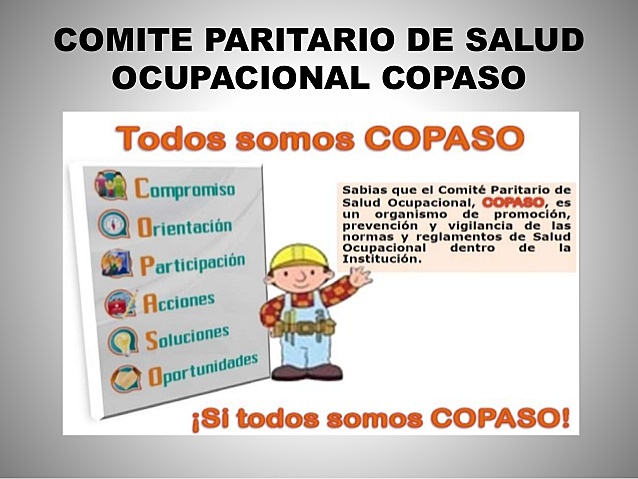 COMITE PARITARIO DE SALUD OCUPACIONAL COPASO

Todos somos COPASO

Compromiso
Orientación
Participación
Acciones
Soluciones
Oportunidades

Sabias que el Comité Paritario de Salud Ocupacional, COPASO, es un organismo de promoción, prevención y vigilancia de las normas y reglamentos de Salud Ocupacional dentro de la Institución.

¡Si todos somos COPASO!